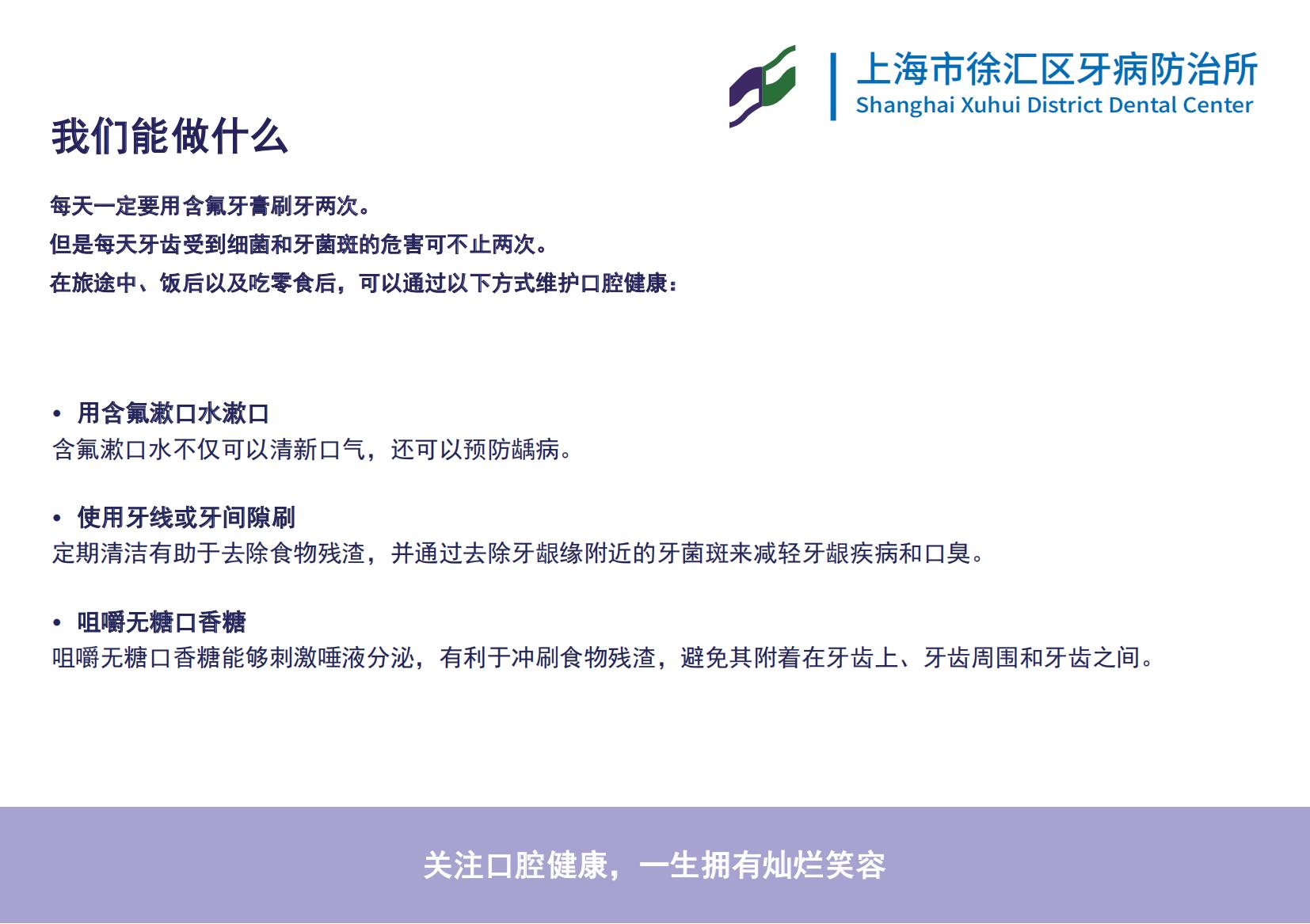 上海市徐汇区牙病防治所
Shanghai Xuhui District Dental Center

我们能做什么

每天一定要用含氟牙膏刷牙两次。
但是每天牙齿受到细菌和牙菌斑的危害可不止两次。
在旅途中、饭后以及吃零食后，可以通过以下方式维护口腔健康：

• 用含氟漱口水漱口
含氟漱口水不仅可以清新口气，还可以预防龋病。

• 使用牙线或牙间隙刷
定期清洁有助于去除食物残渣，并通过去除牙龈缘附近的牙菌斑来减轻牙龈疾病和口臭。

• 咀嚼无糖口香糖
咀嚼无糖口香糖能够刺激唾液分泌，有利于冲刷食物残渣，避免其附着在牙齿上、牙齿周围和牙齿之间。

关注口腔健康，一生拥有灿烂笑容